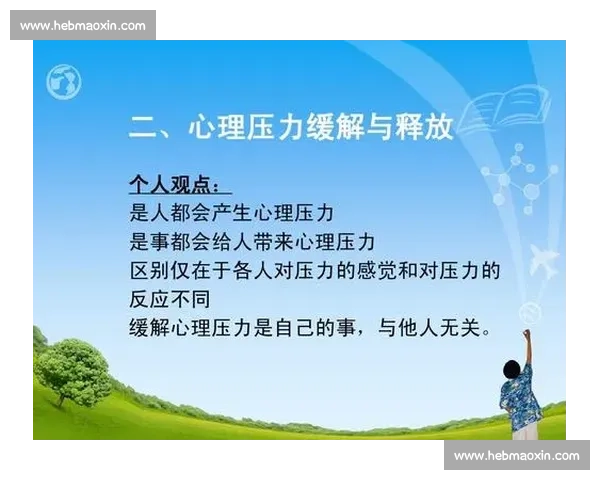 www.hebmaoxin.com

二、心理压力缓解与释放

个人观点：
是人都会产生心理压力
是事都会给人带来心理压力
区别仅在于各人对压力的感觉和对压力的反应不同
缓解心理压力是自己的事，与他人无关。

www.hebmaoxin.com